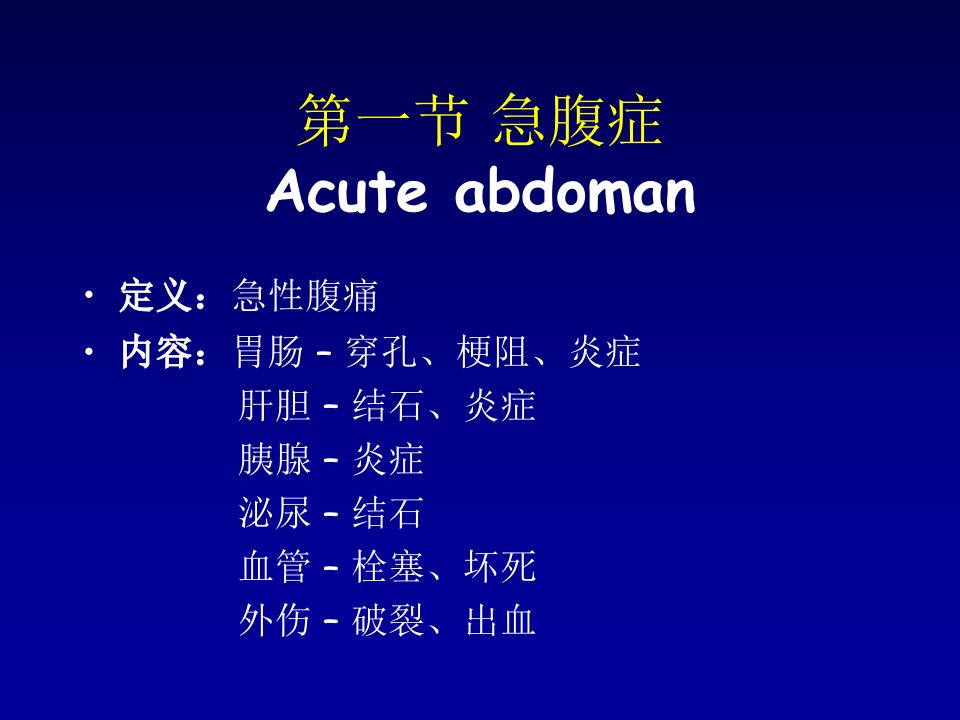 第一节 急腹症
Acute abdoman

• 定义：急性腹痛
• 内容：胃肠 – 穿孔、梗阻、炎症
肝胆 – 结石、炎症
胰腺 – 炎症
泌尿 – 结石
血管 – 栓塞、坏死
外伤 – 破裂、出血